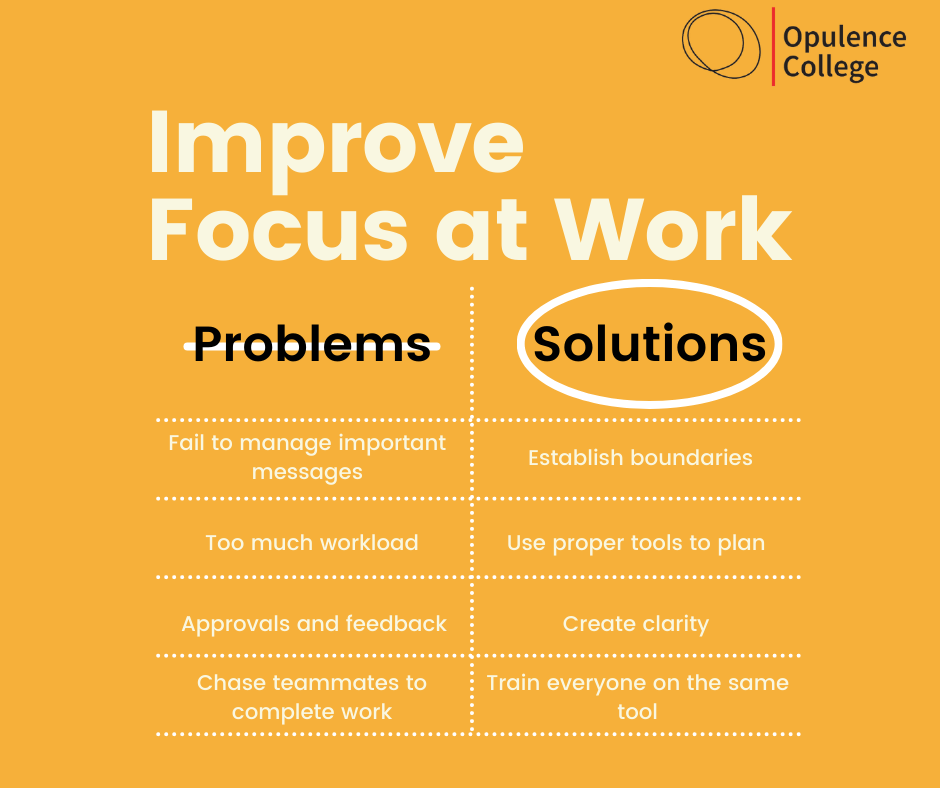 Opulence College

Improve Focus at Work

| Problems | Solutions |
|---|---|
| Fail to manage important messages | Establish boundaries |
| Too much workload | Use proper tools to plan |
| Approvals and feedback | Create clarity |
| Chase teammates to complete work | Train everyone on the same tool |